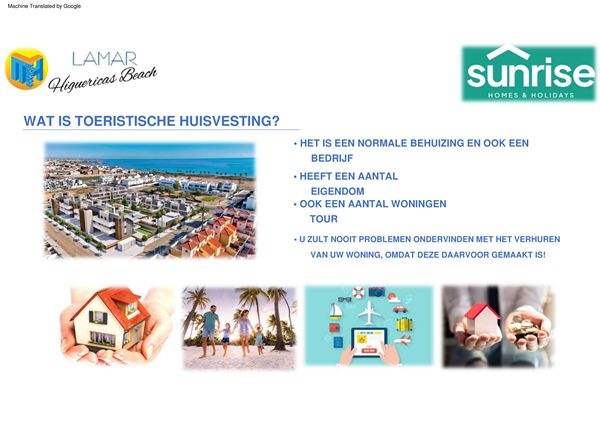 Machine Translated by Google

LAMAR
Higuericas Beach

sunrise
HOMES & HOLIDAYS

WAT IS TOERISTISCHE HUISVESTING?

• HET IS EEN NORMALE BEHUIZING EN OOK EEN BEDRIJF

• HEEFT EEN AANTAL EIGENDOM

• OOK EEN AANTAL WONINGEN TOUR

• U ZULT NOOIT PROBLEMEN ONDERVINDEN MET HET VERHUREN VAN UW WONING, OMDAT DEZE DAARVOOR GEMAAKT IS!